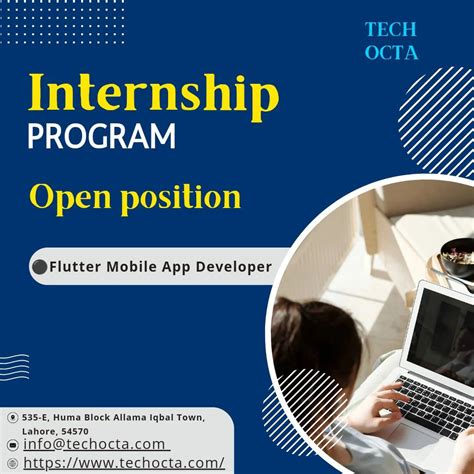 TECH
OCTA

Internship
PROGRAM

Open position

Flutter Mobile App Developer

535-E, Huma Block Allama Iqbal Town, Lahore, 54570
info@techocta.com
https://www.techocta.com/